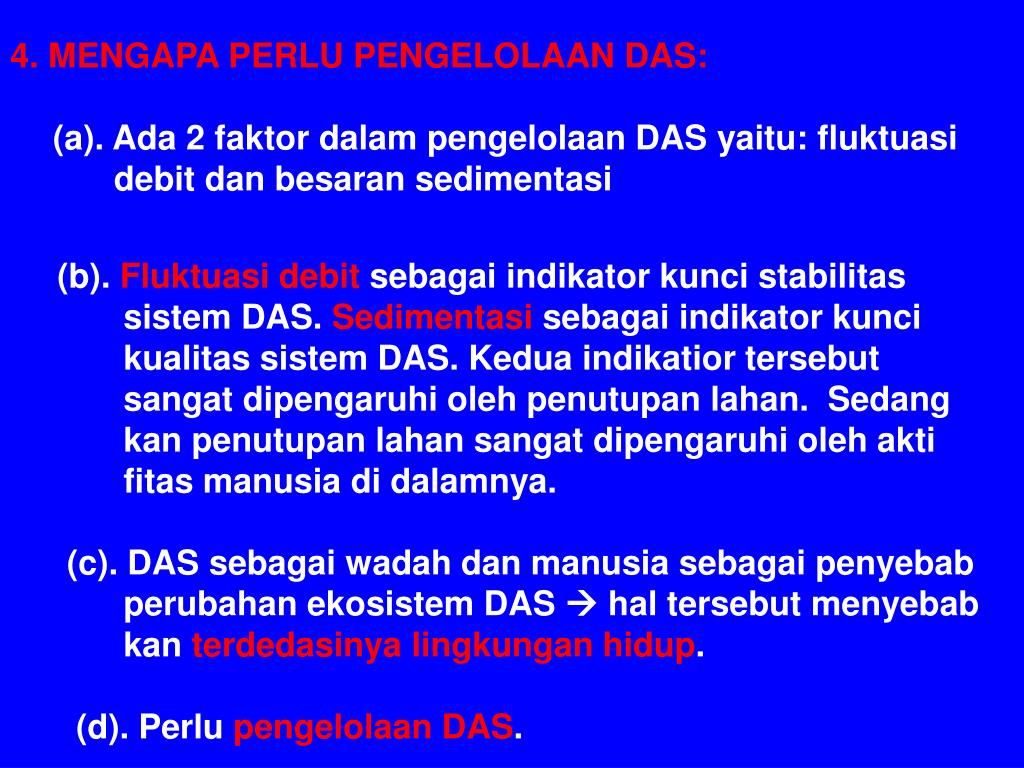 4. MENGAPA PERLU PENGELOLAAN DAS:

(a). Ada 2 faktor dalam pengelolaan DAS yaitu: fluktuasi debit dan besaran sedimentasi

(b). Fluktuasi debit sebagai indikator kunci stabilitas sistem DAS. Sedimentasi sebagai indikator kunci kualitas sistem DAS. Kedua indikatior tersebut sangat dipengaruhi oleh penutupan lahan. Sedang kan penutupan lahan sangat dipengaruhi oleh akti fitas manusia di dalamnya.

(c). DAS sebagai wadah dan manusia sebagai penyebab perubahan ekosistem DAS → hal tersebut menyebab kan terdedasinya lingkungan hidup.

(d). Perlu pengelolaan DAS.